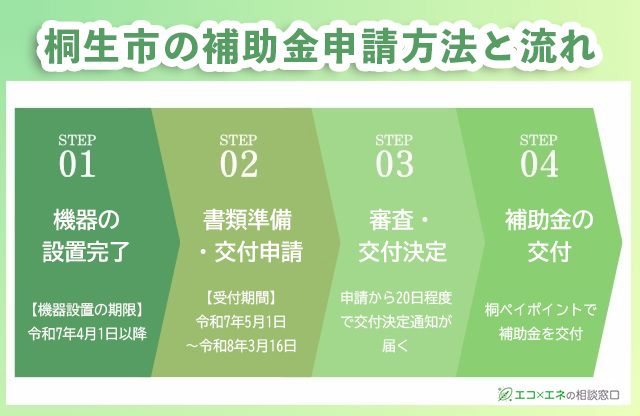 桐生市の補助金申請方法と流れ

STEP
01
機器の設置完了
【機器設置の期限】
令和7年4月1日以降

STEP
02
書類準備・交付申請
【受付期間】
令和7年5月1日
～令和8年3月16日

STEP
03
審査・交付決定
申請から20日程度で交付決定通知が届く

STEP
04
補助金の交付
桐ペイポイントで補助金を交付

エコ×エネの相談窓口